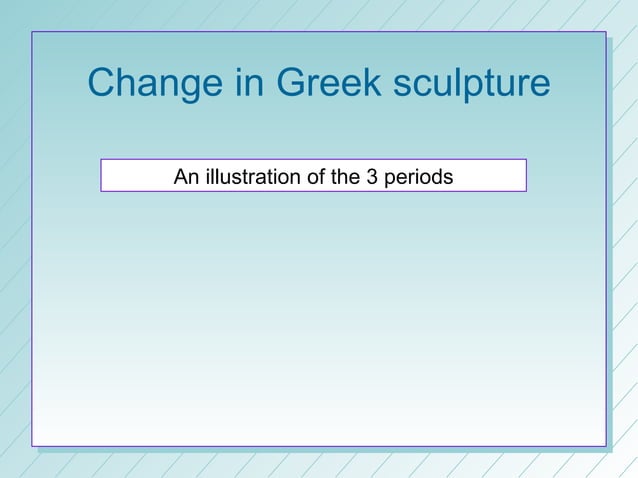 Change in Greek sculpture

An illustration of the 3 periods